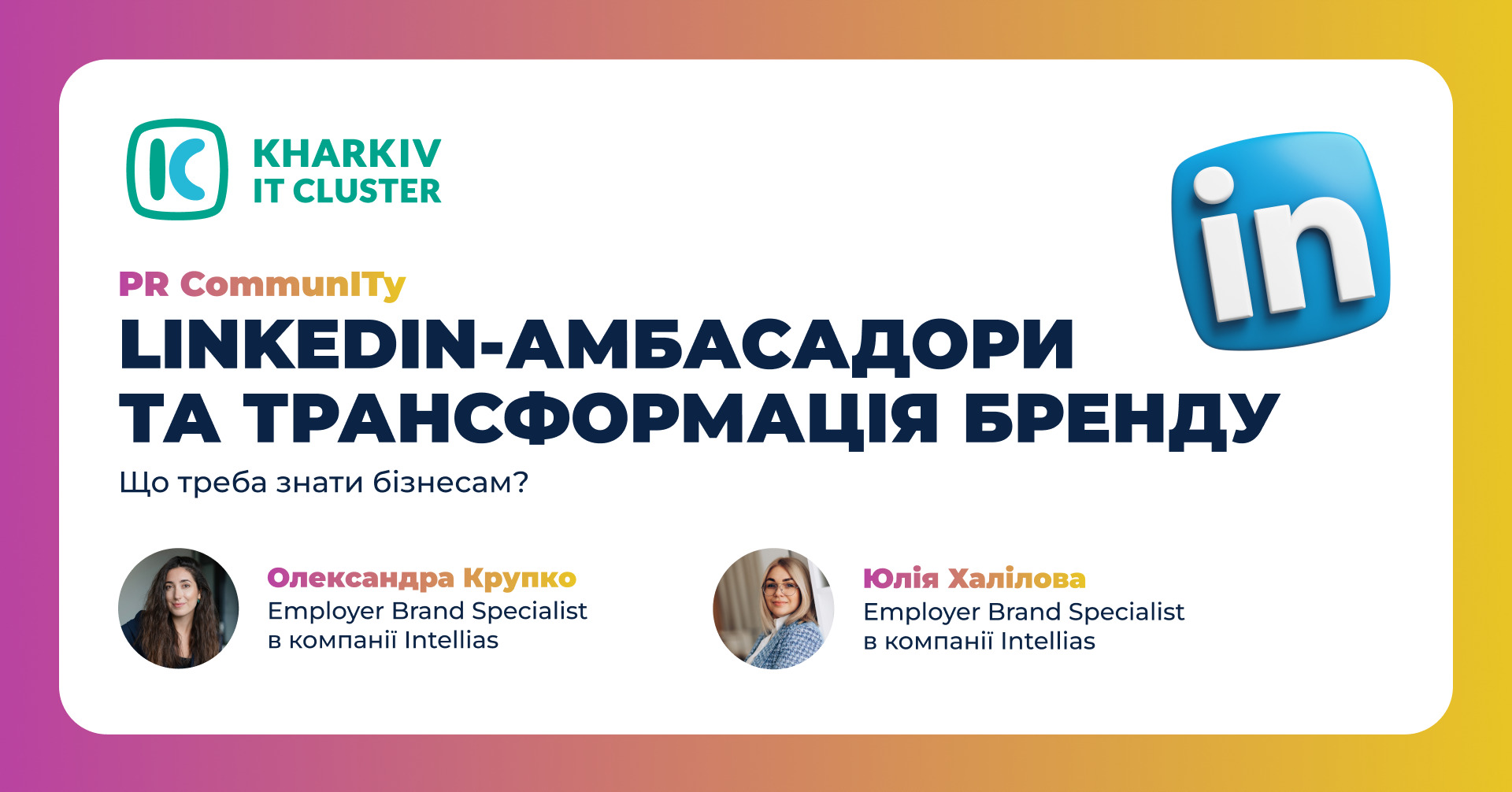 KHARKIV
IT CLUSTER

in

PR CommunITy
LINKEDIN-АМБАСАДОРИ ТА ТРАНСФОРМАЦІЯ БРЕНДУ

Що треба знати бізнесам?

Олександра Крупко
Employer Brand Specialist в компанії Intellias

Юлія Халілова
Employer Brand Specialist в компанії Intellias